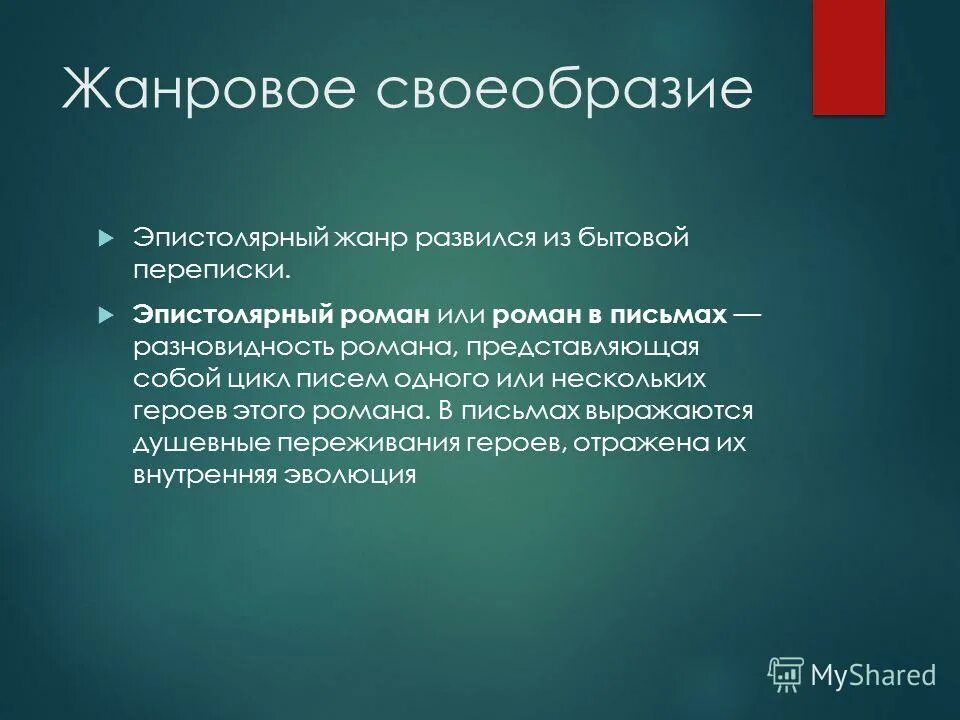 Жанровое своеобразие

Эпистолярный жанр развился из бытовой переписки.

Эпистолярный роман или роман в письмах — разновидность романа, представляющая собой цикл писем одного или нескольких героев этого романа. В письмах выражаются душевные переживания героев, отражена их внутренняя эволюция

MyShared